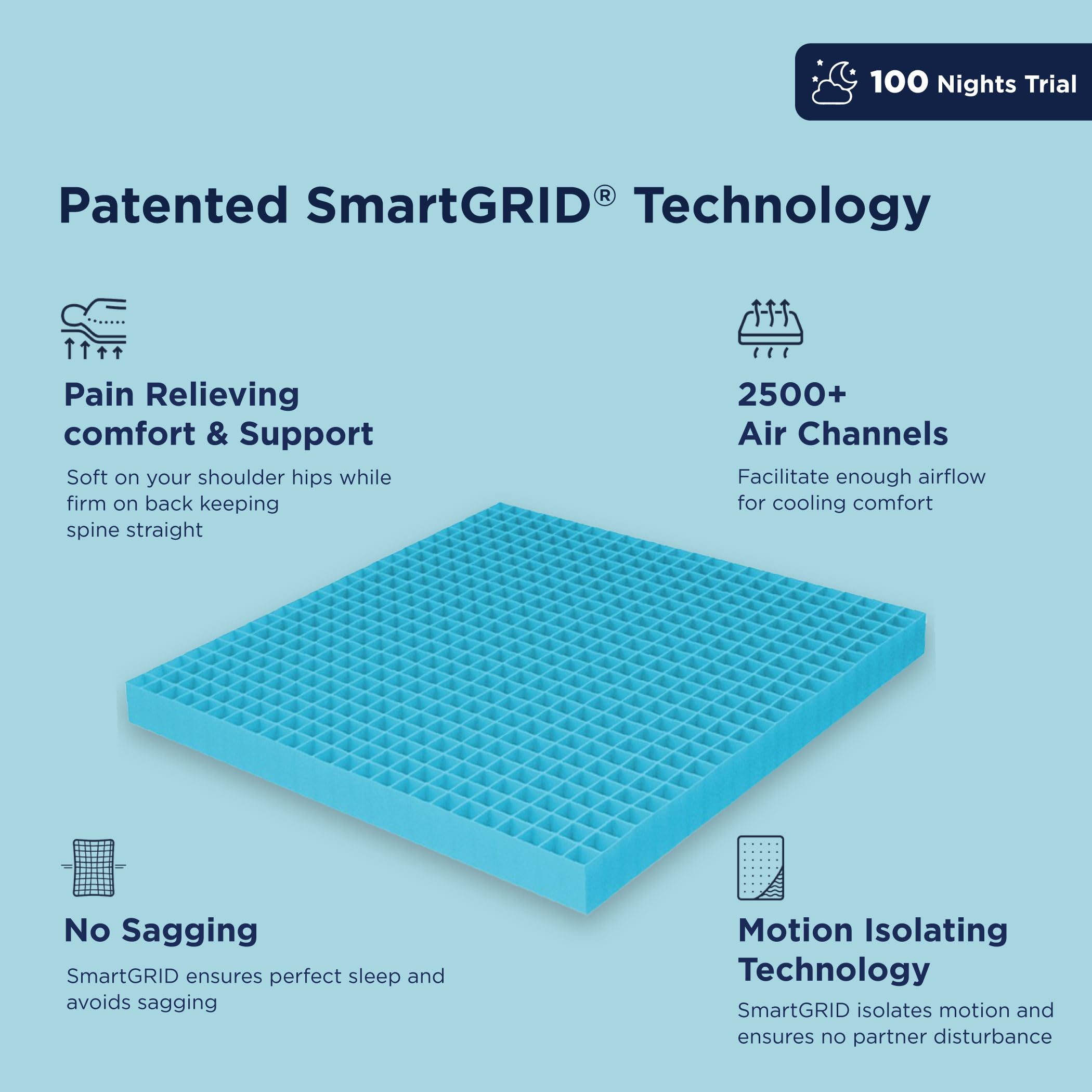 100 Nights Trial

Patented SmartGRID® Technology

Pain Relieving comfort & Support

Soft on your shoulder hips while firm on back keeping spine straight

2500+ Air Channels

Facilitate enough airflow for cooling comfort

No Sagging

SmartGRID ensures perfect sleep and avoids sagging

Motion Isolating Technology

SmartGRID isolates motion and ensures no partner disturbance